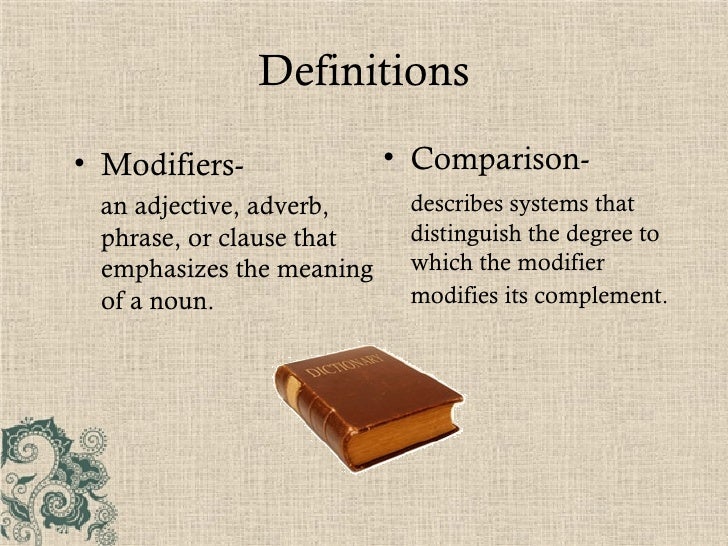 Definitions

• Modifiers-

an adjective, adverb, phrase, or clause that emphasizes the meaning of a noun.

• Comparison-

describes systems that distinguish the degree to which the modifier modifies its complement.

DICTIONARY